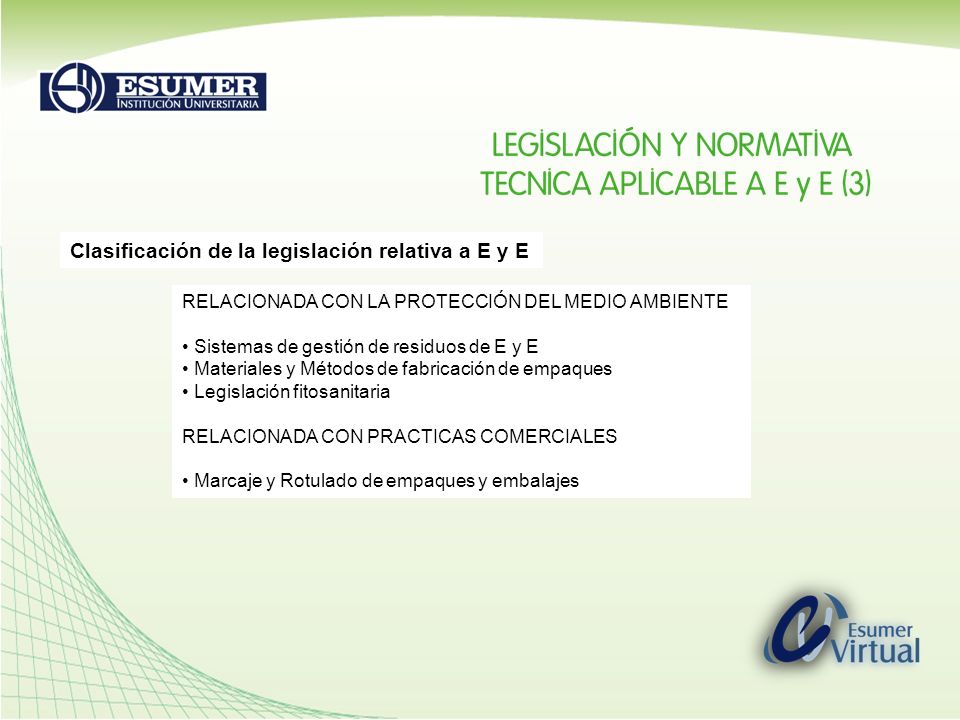 ESUMER
INSTITUCIÓN UNIVERSITARIA

LEGISLACIÓN Y NORMATIVA TECNICA APLICABLE A E y E (3)

Clasificación de la legislación relativa a E y E

RELACIONADA CON LA PROTECCIÓN DEL MEDIO AMBIENTE

• Sistemas de gestión de residuos de E y E
• Materiales y Métodos de fabricación de empaques
• Legislación fitosanitaria

RELACIONADA CON PRACTICAS COMERCIALES

• Marcaje y Rotulado de empaques y embalajes

Esumer Virtual